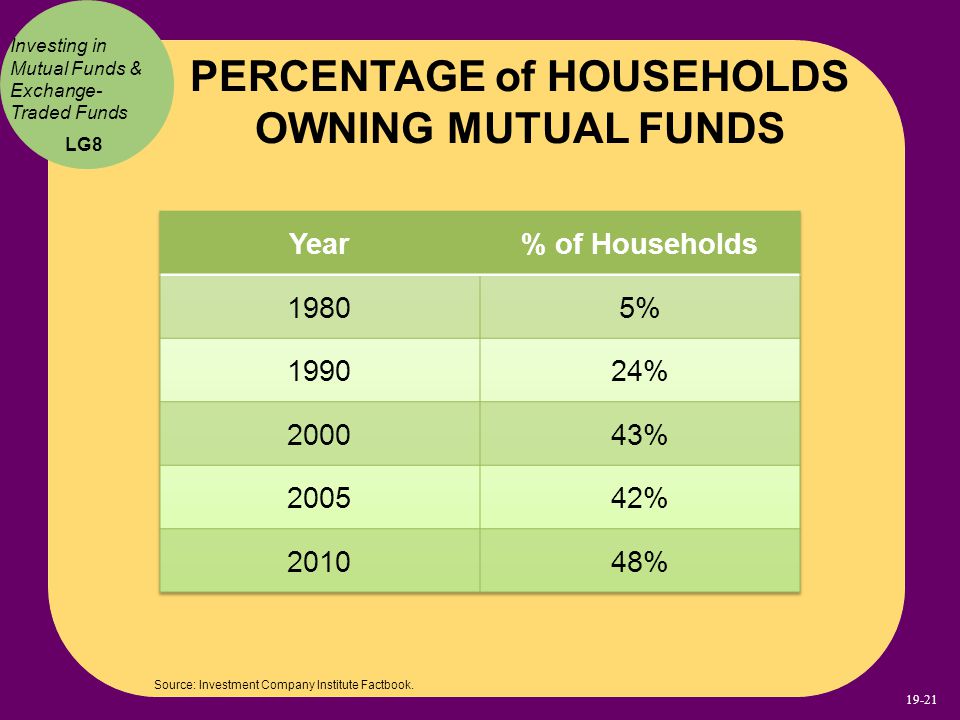 Investing in Mutual Funds & Exchange-Traded Funds

LG8

PERCENTAGE of HOUSEHOLDS OWNING MUTUAL FUNDS

| Year | % of Households |
|---|---|
| 1980 | 5% |
| 1990 | 24% |
| 2000 | 43% |
| 2005 | 42% |
| 2010 | 48% |

Source: Investment Company Institute Factbook.

19-21